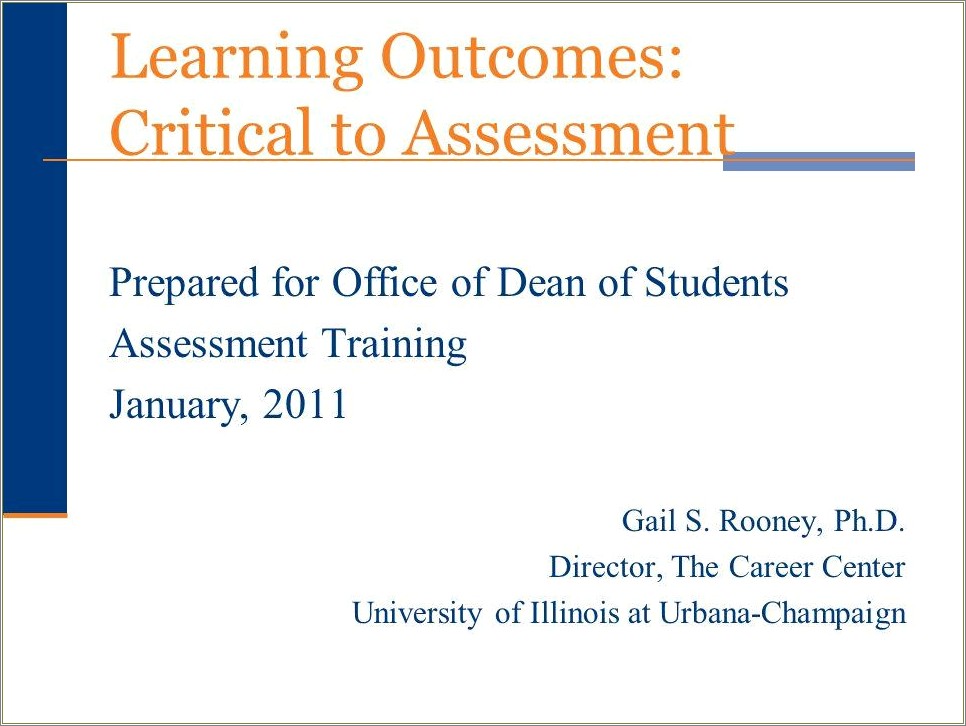 Learning Outcomes: Critical to Assessment

Prepared for Office of Dean of Students
Assessment Training
January, 2011

Gail S. Rooney, Ph.D.
Director, The Career Center
University of Illinois at Urbana-Champaign